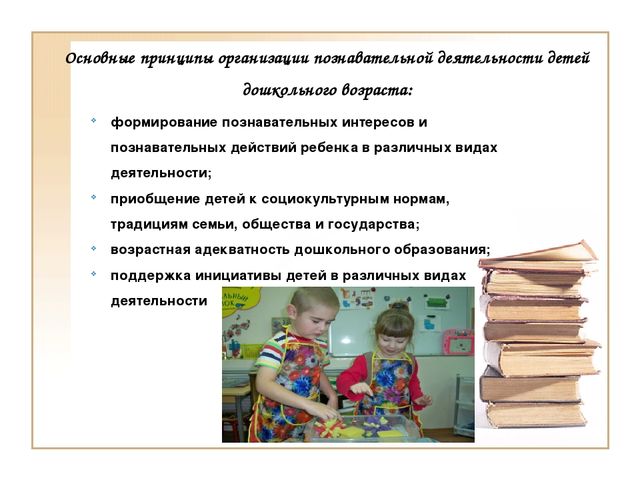 Основные принципы организации познавательной деятельности детей дошкольного возраста:

формирование познавательных интересов и познавательных действий ребенка в различных видах деятельности;

приобщение детей к социокультурным нормам, традициям семьи, общества и государства;

возрастная адекватность дошкольного образования;

поддержка инициативы детей в различных видах деятельности